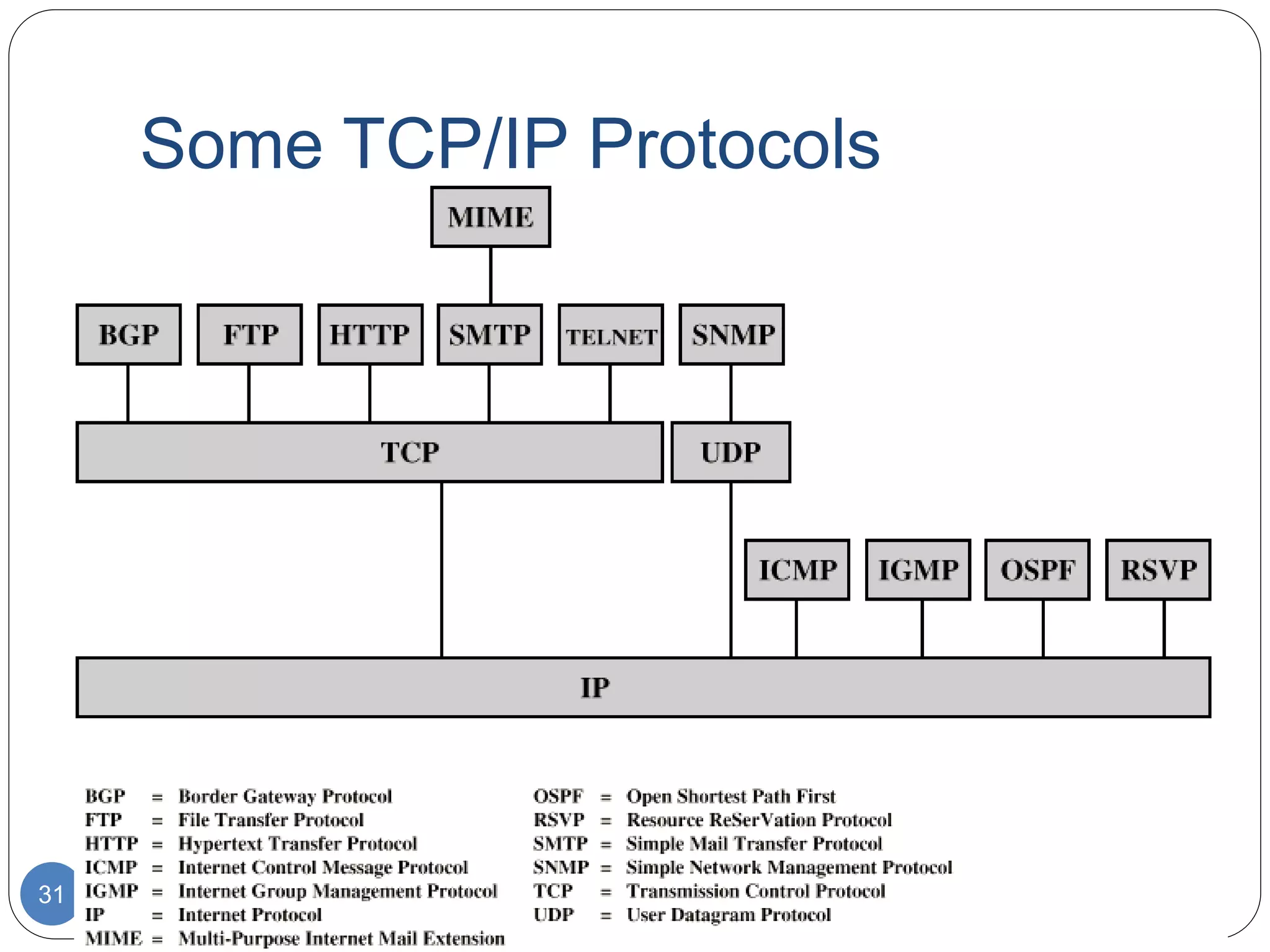 Some TCP/IP Protocols

MIME

BGP FTP HTTP SMTP TELNET SNMP

TCP UDP

ICMP IGMP OSPF RSVP

IP

BGP = Border Gateway Protocol
FTP = File Transfer Protocol
HTTP = Hypertext Transfer Protocol
ICMP = Internet Control Message Protocol
IGMP = Internet Group Management Protocol
IP = Internet Protocol
MIME = Multi-Purpose Internet Mail Extension

OSPF = Open Shortest Path First
RSVP = Resource ReSerVation Protocol
SMTP = Simple Mail Transfer Protocol
SNMP = Simple Network Management Protocol
TCP = Transmission Control Protocol
UDP = User Datagram Protocol

31